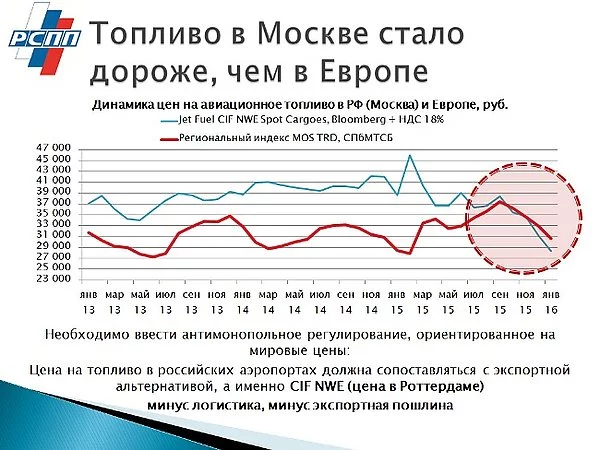 РСПП

Топливо в Москве стало дороже, чем в Европе

Динамика цен на авиационное топливо в РФ (Москва) и Европе, руб.

Jet Fuel CIF NWE Spot Cargoes, Bloomberg + НДС 18%

Региональный индекс MOS TRD, СПбМТСБ

47 000
45 000
43 000
41 000
39 000
37 000
35 000
33 000
31 000
29 000
27 000
25 000
23 000

янв 13
мар 13
май 13
июл 13
сен 13
ноя 13
янв 14
мар 14
май 14
июл 14
сен 14
ноя 14
янв 15
мар 15
май 15
июл 15
сен 15
ноя 15
янв 16

Необходимо ввести антимонопольное регулирование, ориентированное на мировые цены:

Цена на топливо в российских аэропортах должна сопоставляться с экспортной альтернативой, а именно CIF NWE (цена в Роттердаме)

минус логистика, минус экспортная пошлина